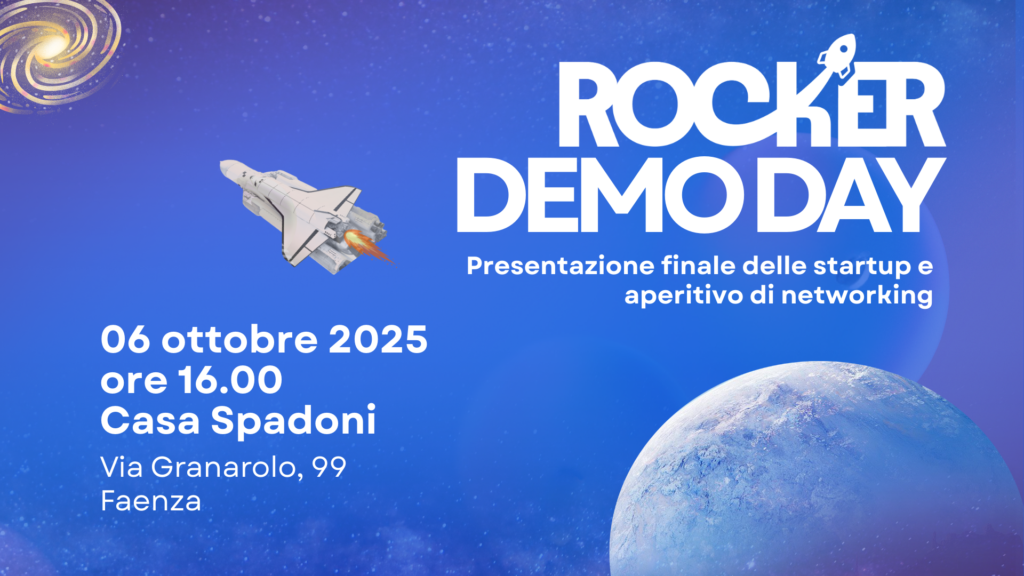 ROCKER DEMO DAY

Presentazione finale delle startup e aperitivo di networking

06 ottobre 2025
ore 16.00
Casa Spadoni

Via Granarolo, 99
Faenza